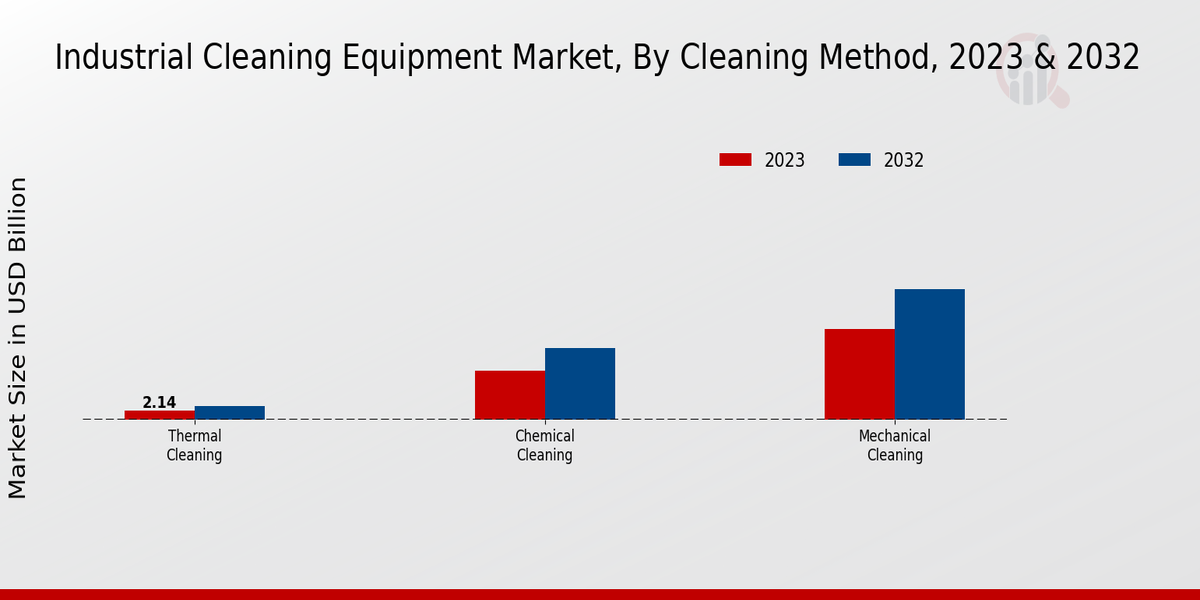 Industrial Cleaning Equipment Market, By Cleaning Method, 2023 & 2032

2023 2032

Market Size in USD Billion

2.14

Thermal Cleaning

Chemical Cleaning

Mechanical Cleaning